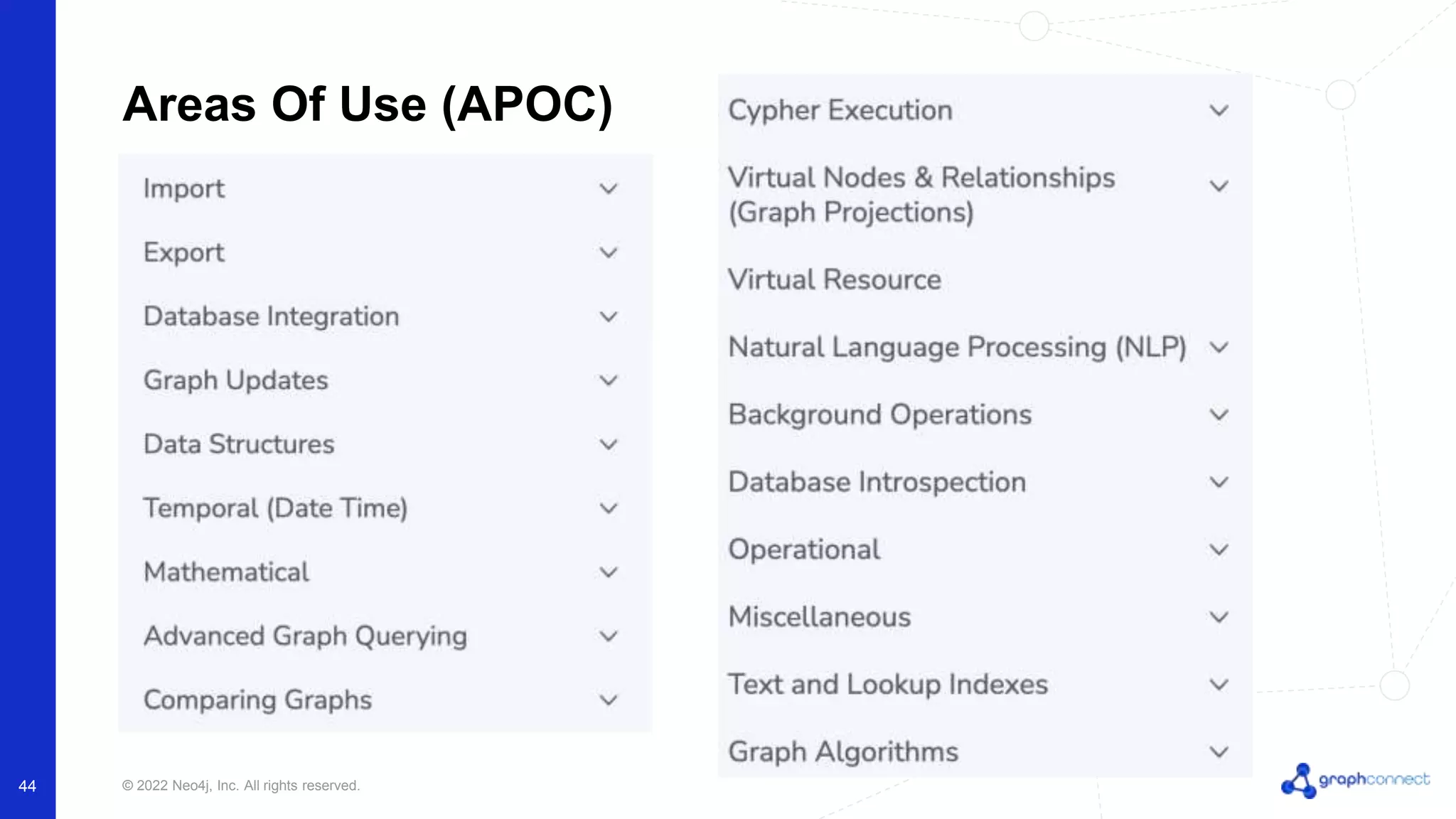 Areas Of Use (APOC)

Import

Export

Database Integration

Graph Updates

Data Structures

Temporal (Date Time)

Mathematical

Advanced Graph Querying

Comparing Graphs

Cypher Execution

Virtual Nodes & Relationships (Graph Projections)

Virtual Resource

Natural Language Processing (NLP)

Background Operations

Database Introspection

Operational

Miscellaneous

Text and Lookup Indexes

Graph Algorithms

44

© 2022 Neo4j, Inc. All rights reserved.

graphconnect